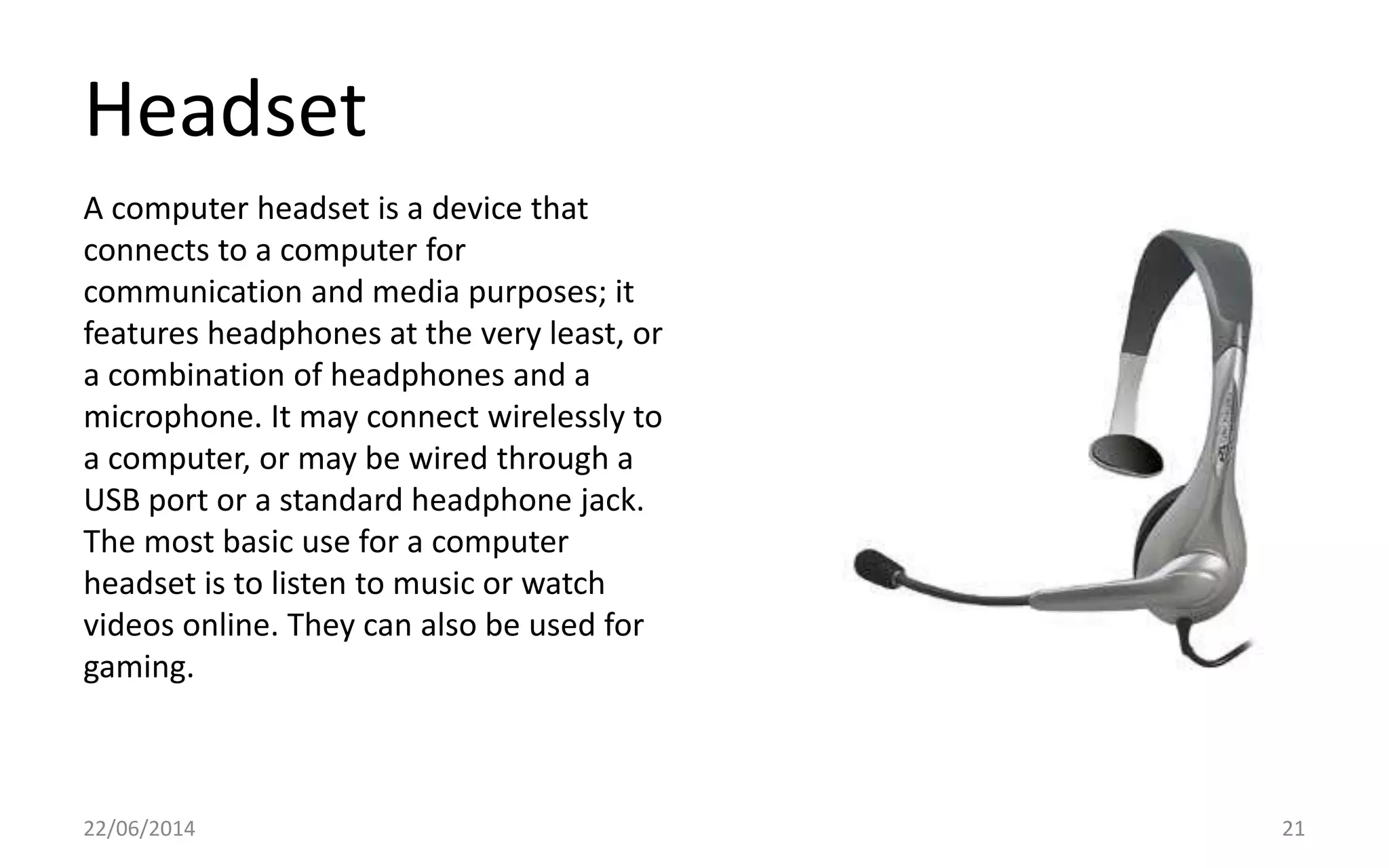 Headset

A computer headset is a device that connects to a computer for communication and media purposes; it features headphones at the very least, or a combination of headphones and a microphone. It may connect wirelessly to a computer, or may be wired through a USB port or a standard headphone jack. The most basic use for a computer headset is to listen to music or watch videos online. They can also be used for gaming.

22/06/2014

21